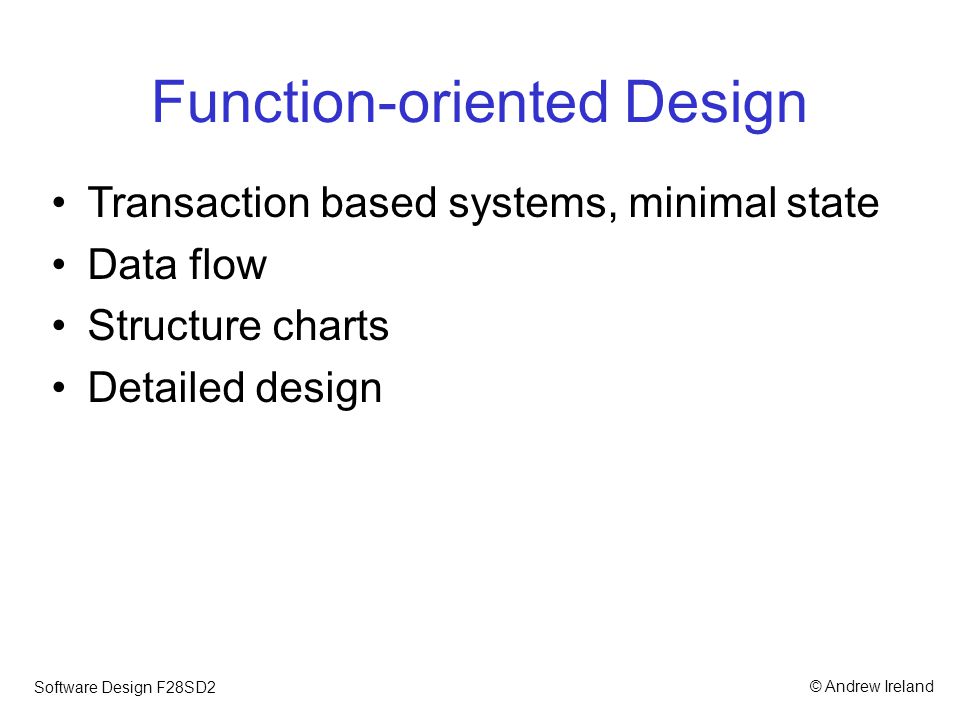 Function-oriented Design

• Transaction based systems, minimal state
• Data flow
• Structure charts
• Detailed design

Software Design F28SD2

© Andrew Ireland